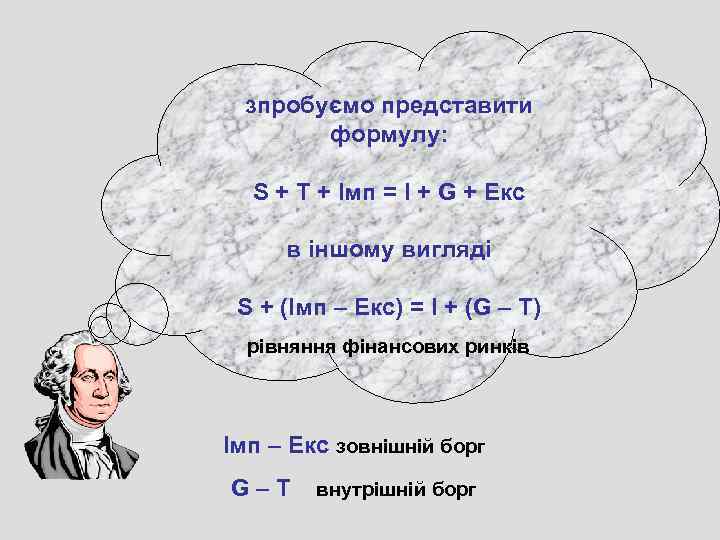 зпробуємо представити формулу:

S + T + Імп = I + G + Екс

в іншому вигляді

S + (Імп – Екс) = I + (G – T)

рівняння фінансових ринків

Імп – Екс зовнішній борг

G – T внутрішній борг